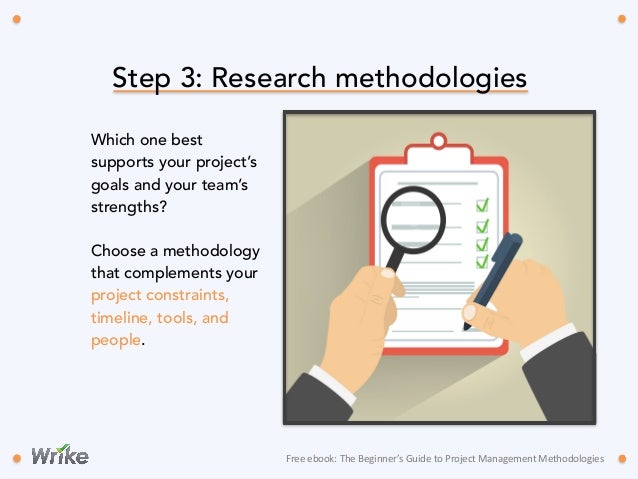 Step 3: Research methodologies

Which one best supports your project's goals and your team's strengths?

Choose a methodology that complements your project constraints, timeline, tools, and people.

Wrike

Free ebook: The Beginner's Guide to Project Management Methodologies